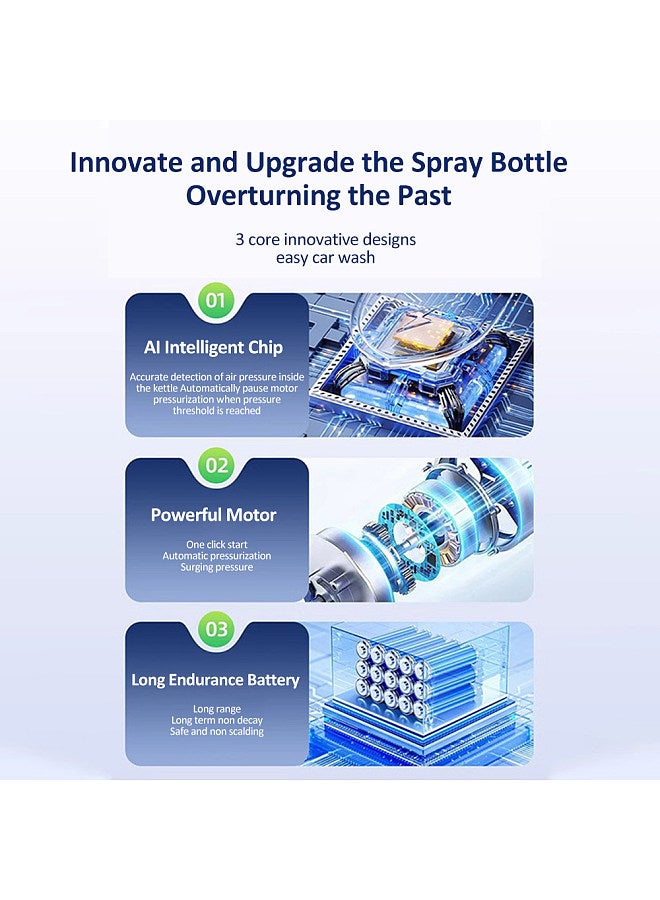 Innovate and Upgrade the Spray Bottle Overturning the Past

3 core innovative designs
easy car wash

01

AI Intelligent Chip

Accurate detection of air pressure inside the kettle Automatically pause motor pressurization when pressure threshold is reached

02

Powerful Motor

One click start
Automatic pressurization
Surging pressure

03

Long Endurance Battery

Long range
Long term non decay
Safe and non scalding